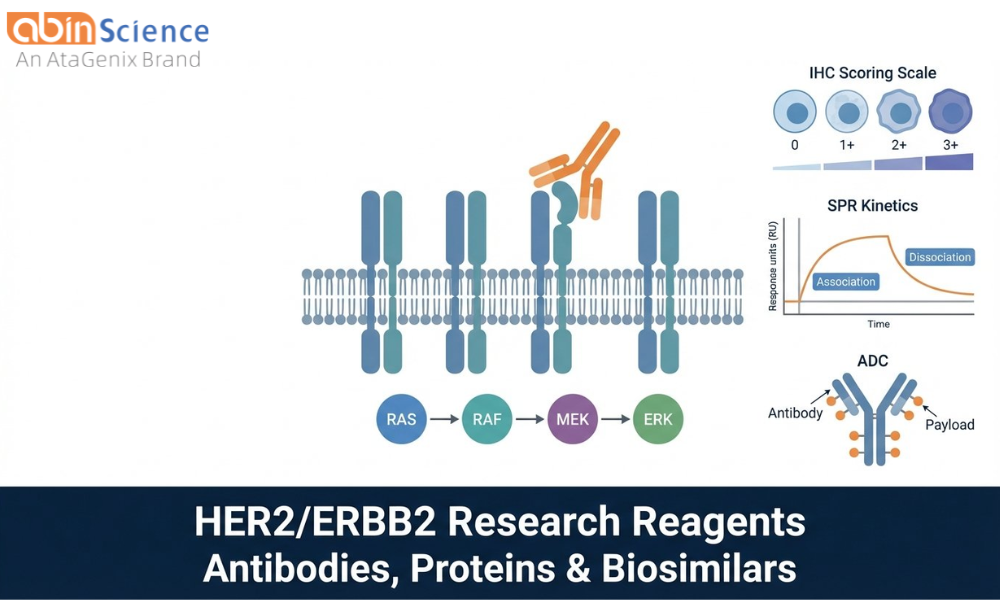 abin Science
An AtaGenix Brand

IHC Scoring Scale
0 1+ 2+ 3+

SPR Kinetics
Response units (RU)
Association
Dissociation
Time

ADC
Antibody
Payload

RAS RAF MEK ERK

HER2/ERBB2 Research Reagents
Antibodies, Proteins & Biosimilars